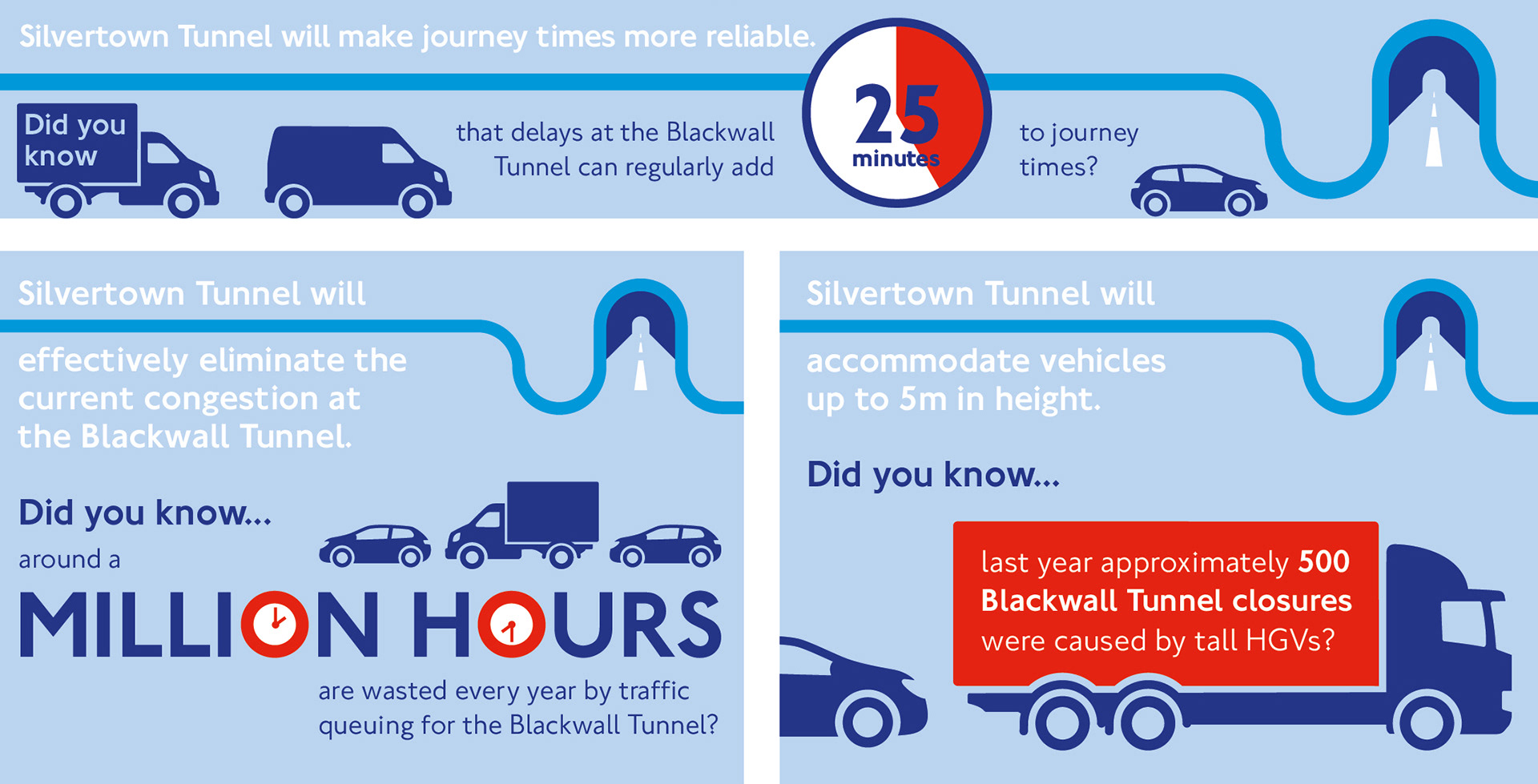 Silvertown Tunnel will make journey times more reliable.

Did you know

that delays at the Blackwall Tunnel can regularly add

25 minutes

to journey times?

Silvertown Tunnel will

effectively eliminate the current congestion at the Blackwall Tunnel.

Did you know...

around a

MILLION HOURS

are wasted every year by traffic queuing for the Blackwall Tunnel?

Silvertown Tunnel will

accommodate vehicles up to 5m in height.

Did you know...

last year approximately 500 Blackwall Tunnel closures were caused by tall HGVs?